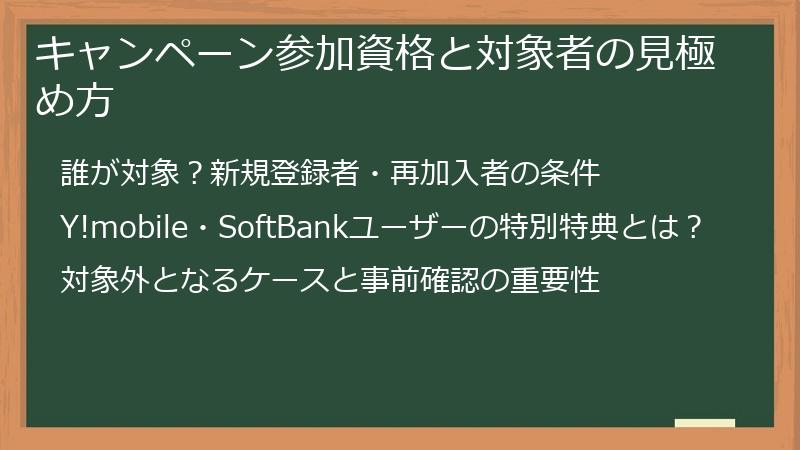 キャンペーン参加資格と対象者の見極め方

誰が対象？新規登録者・再加入者の条件

Y!mobile・SoftBankユーザーの特別特典とは？

対象外となるケースと事前確認の重要性